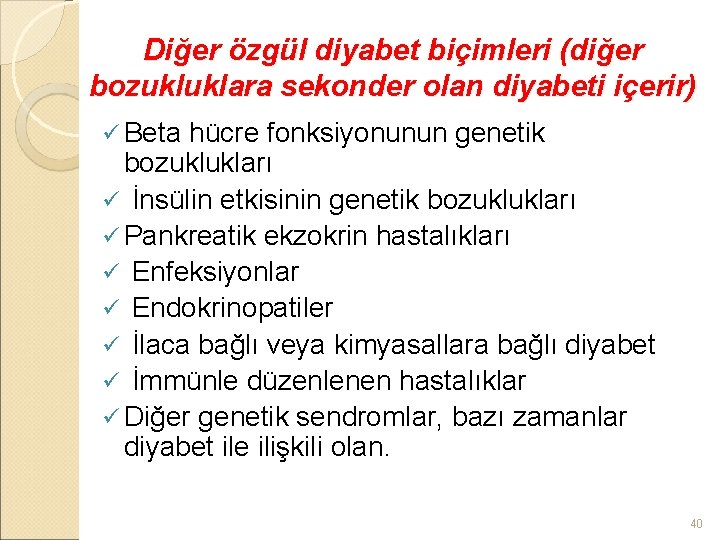 Diğer özgül diyabet biçimleri (diğer bozukluklara sekonder olan diyabeti içerir)

✓ Beta hücre fonksiyonunun genetik bozuklukları
✓ İnsülin etkisinin genetik bozuklukları
✓ Pankreatik ekzokrin hastalıkları
✓ Enfeksiyonlar
✓ Endokrinopatiler
✓ İlaca bağlı veya kimyasallara bağlı diyabet
✓ İmmünle düzenlenen hastalıklar
✓ Diğer genetik sendromlar, bazı zamanlar diyabet ile ilişkili olan.

40